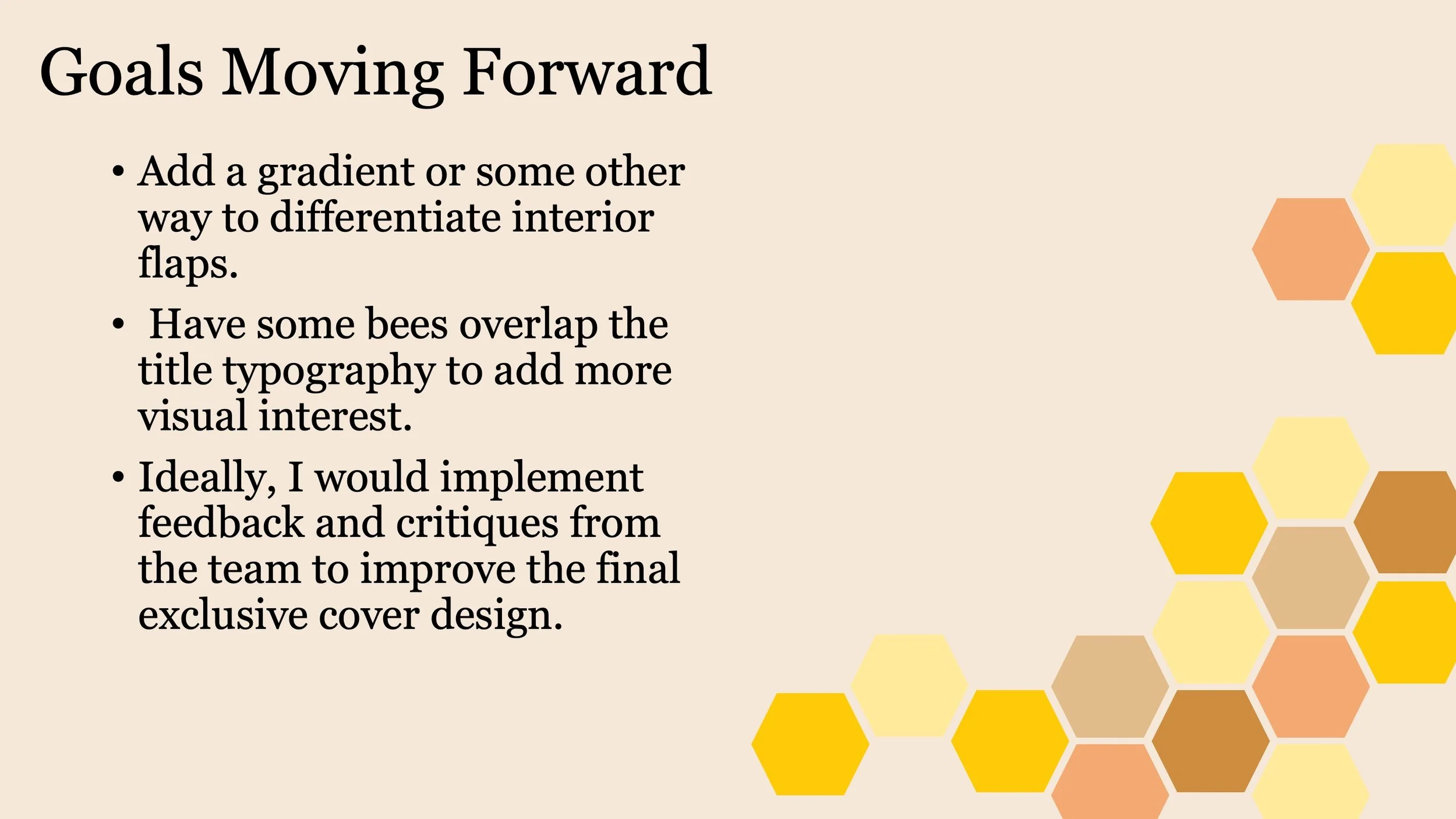 Goals Moving Forward

• Add a gradient or some other way to differentiate interior flaps.

• Have some bees overlap the title typography to add more visual interest.

• Ideally, I would implement feedback and critiques from the team to improve the final exclusive cover design.